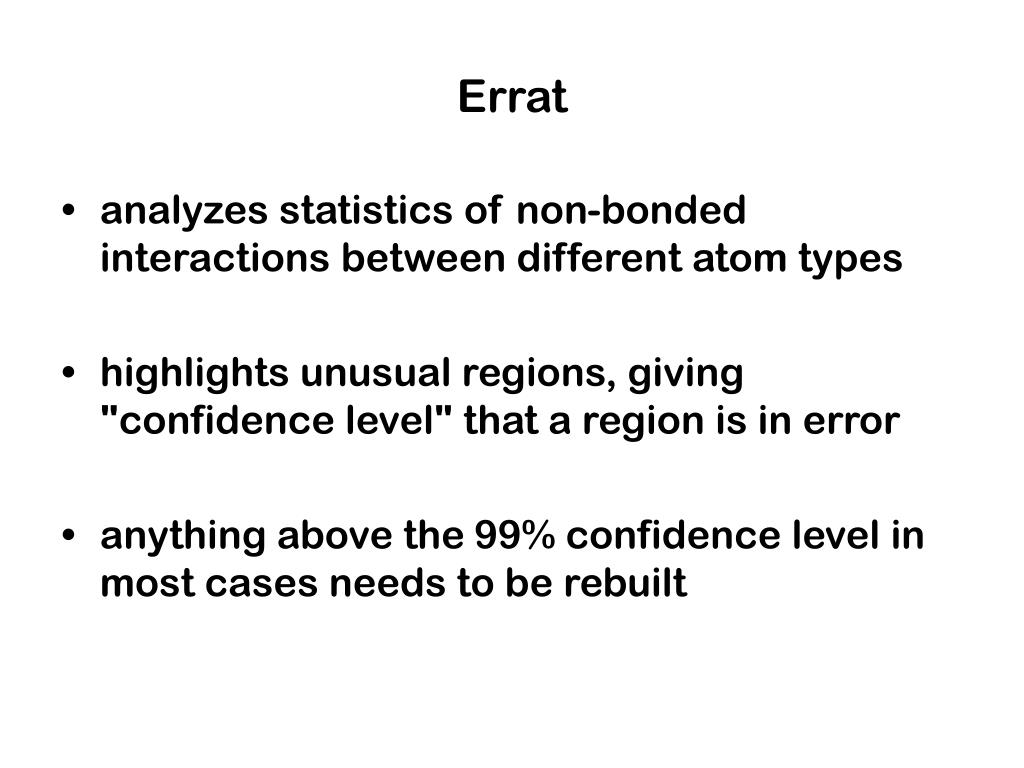 Errat

• analyzes statistics of non-bonded interactions between different atom types

• highlights unusual regions, giving "confidence level" that a region is in error

• anything above the 99% confidence level in most cases needs to be rebuilt